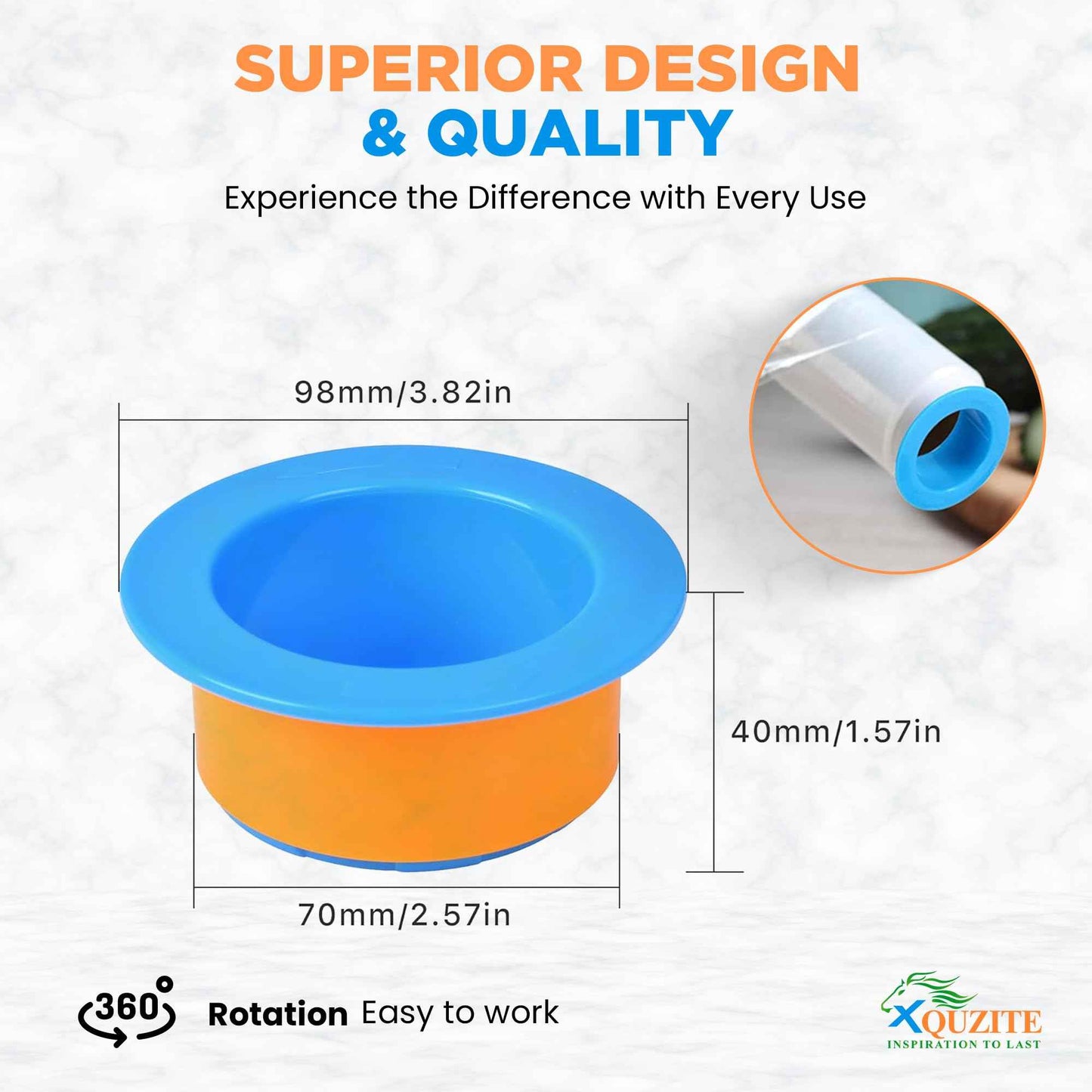 SUPERIOR DESIGN
& QUALITY

Experience the Difference with Every Use

98mm/3.82in

40mm/1.57in

70mm/2.57in

360°

Rotation Easy to work

XQUZITE
INSPIRATION TO LAST